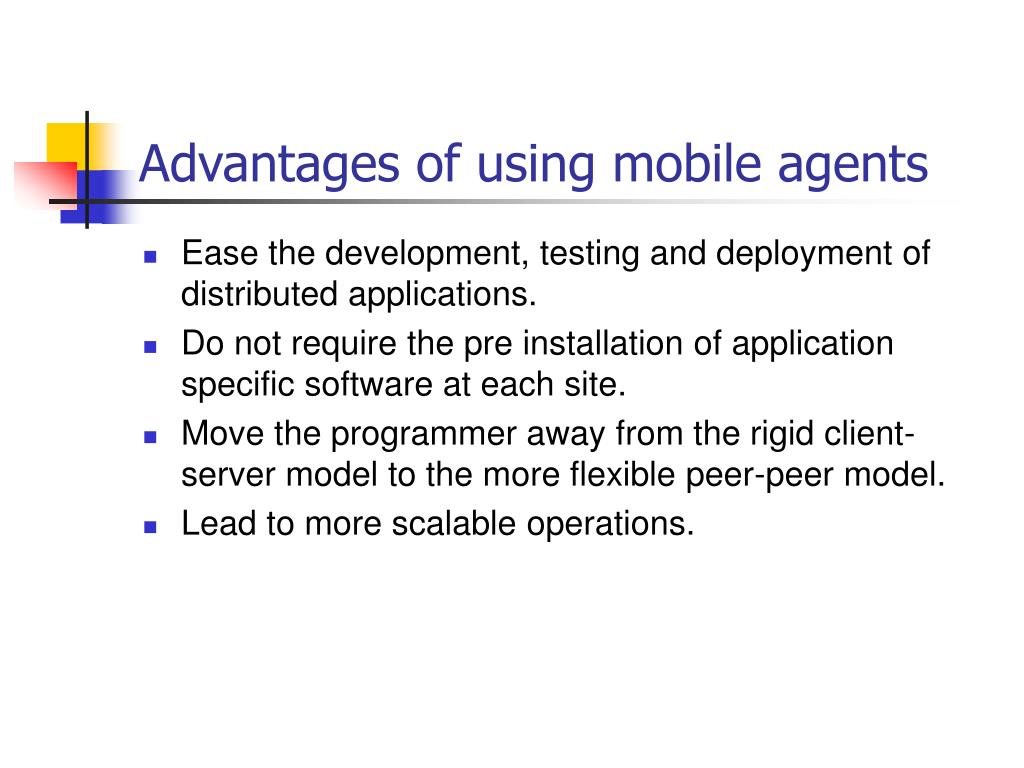 Advantages of using mobile agents

- Ease the development, testing and deployment of distributed applications.
- Do not require the pre installation of application specific software at each site.
- Move the programmer away from the rigid client-server model to the more flexible peer-peer model.
- Lead to more scalable operations.